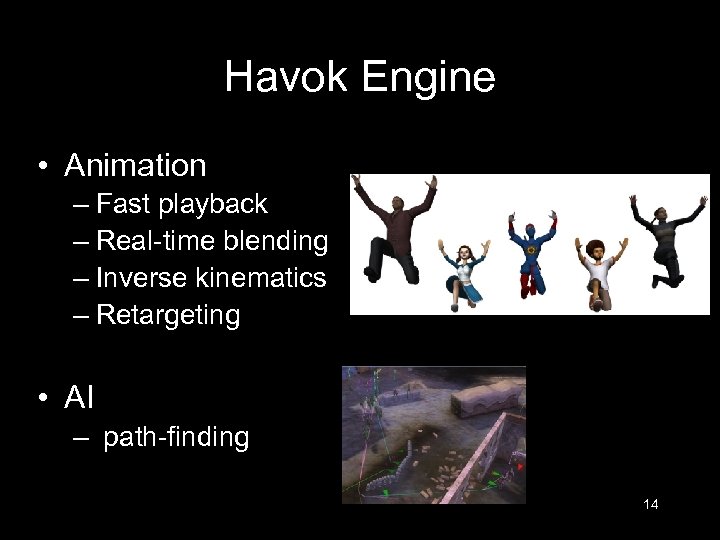 Havok Engine

• Animation
– Fast playback
– Real-time blending
– Inverse kinematics
– Retargeting

• AI
– path-finding

14